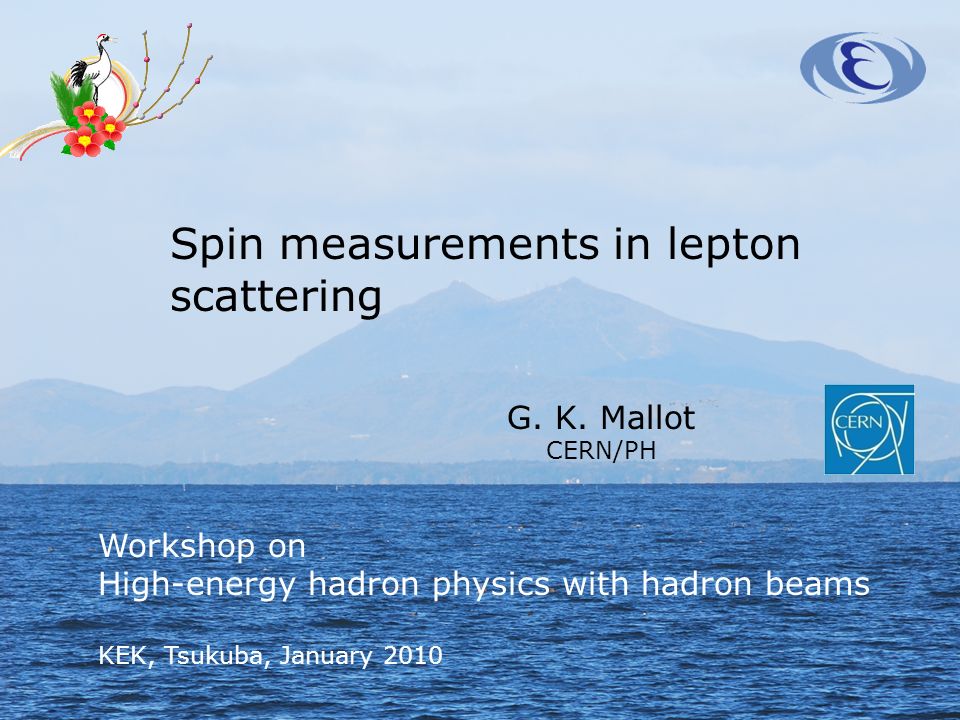 Spin measurements in lepton scattering

G. K. Mallot
CERN/PH

CERN

Workshop on
High-energy hadron physics with hadron beams

KEK, Tsukuba, January 2010